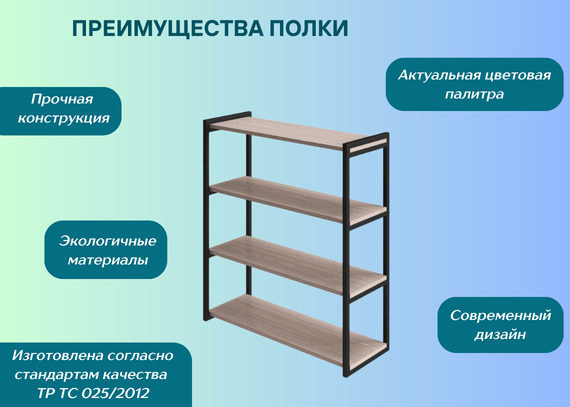 ПРЕИМУЩЕСТВА ПОЛКИ

Прочная конструкция

Актуальная цветовая палитра

Экологичные материалы

Современный дизайн

Изготовлена согласно стандартам качества ТР ТС 025/2012